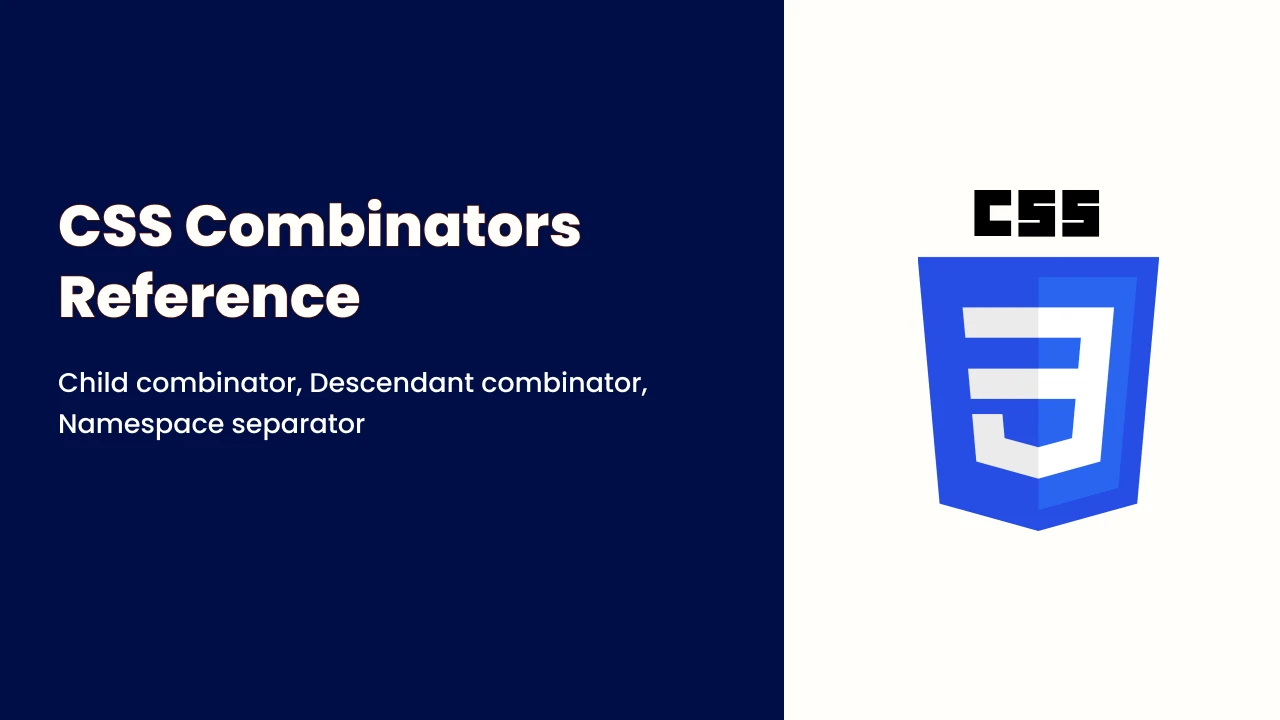 CSS Combinators Reference

Child combinator, Descendant combinator, Namespace separator

CSS

3